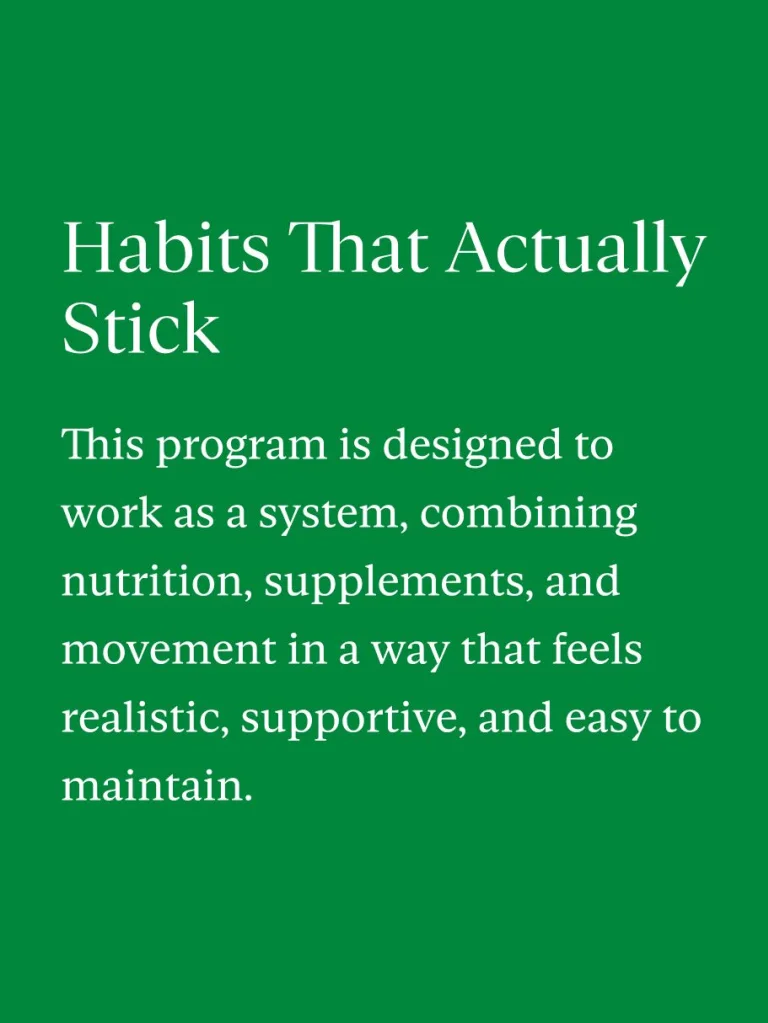 Habits That Actually Stick

This program is designed to work as a system, combining nutrition, supplements, and movement in a way that feels realistic, supportive, and easy to maintain.